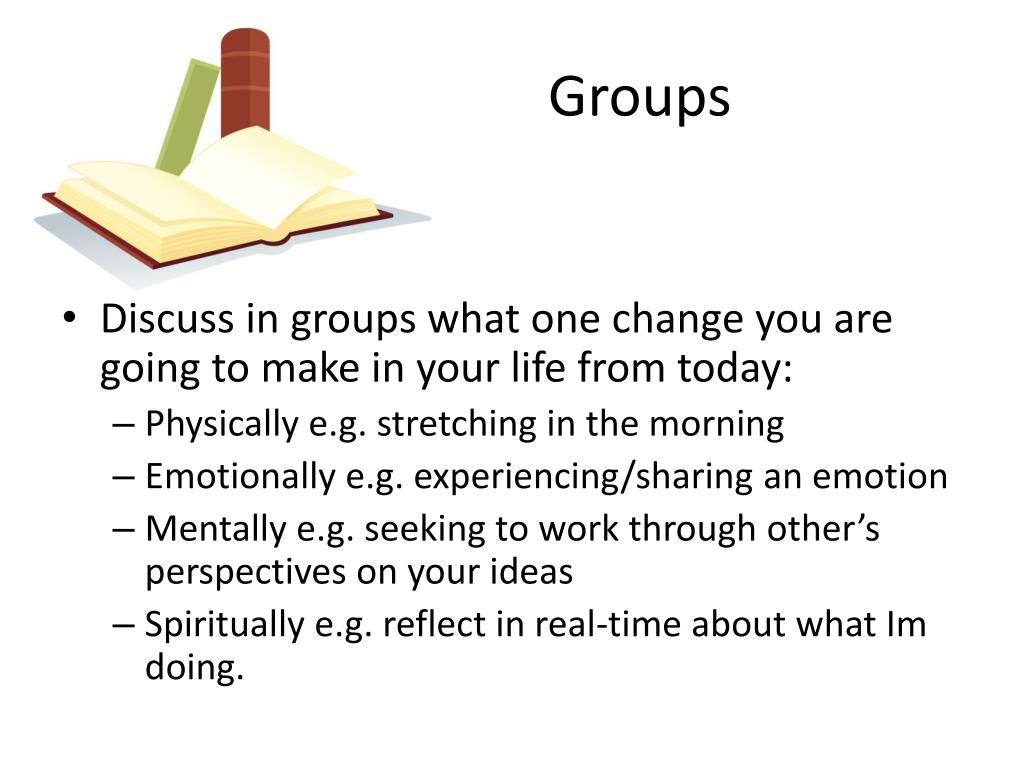 Groups

• Discuss in groups what one change you are going to make in your life from today:
– Physically e.g. stretching in the morning
– Emotionally e.g. experiencing/sharing an emotion
– Mentally e.g. seeking to work through other’s perspectives on your ideas
– Spiritually e.g. reflect in real-time about what Im doing.